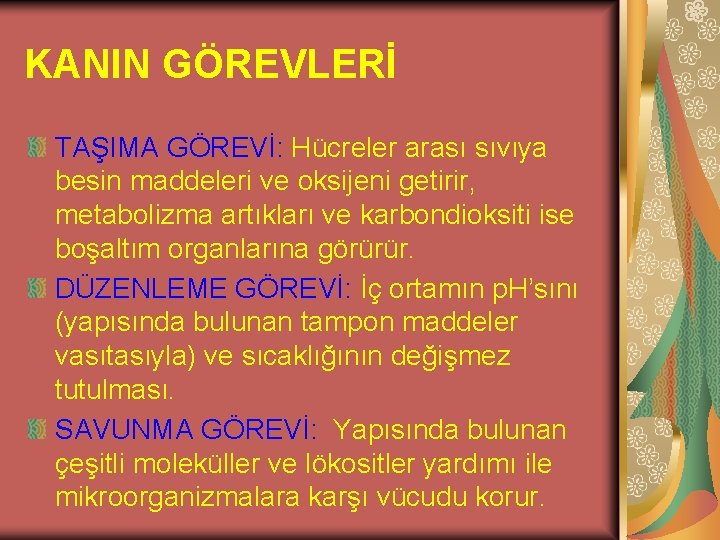 KANIN GÖREVLERİ

TAŞIMA GÖREVİ: Hücreler arası sıvıya besin maddeleri ve oksijeni getirir, metabolizma artıkları ve karbondioksiti ise boşaltım organlarına görürür.

DÜZENLEME GÖREVİ: İç ortamın pH'sını (yapısında bulunan tampon maddeler vasıtasıyla) ve sıcaklığının değişmez tutulması.

SAVUNMA GÖREVİ: Yapısında bulunan çeşitli moleküller ve lökositler yardımı ile mikroorganizmalara karşı vücudu korur.